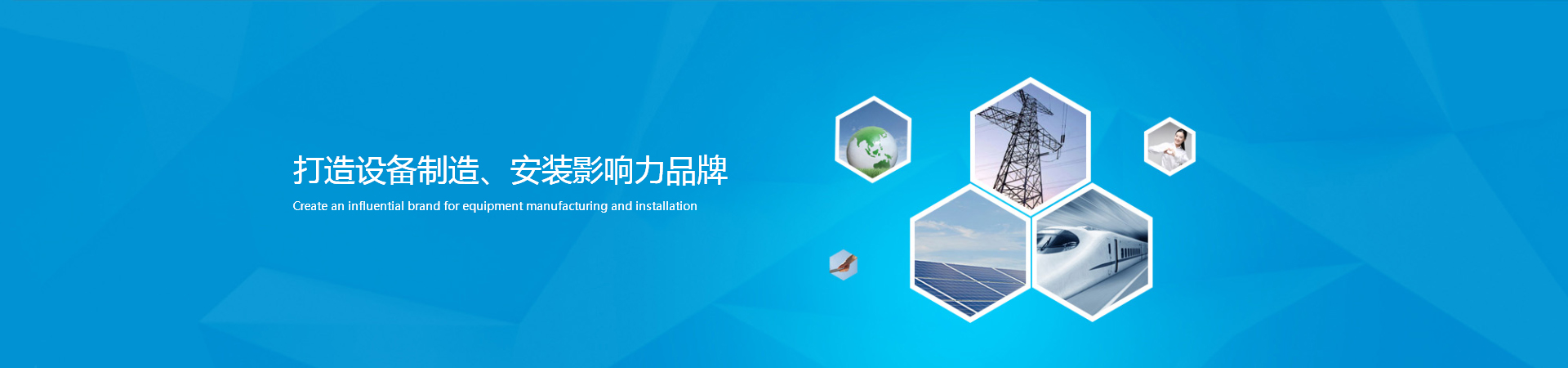 打造设备制造、安装影响力品牌

Create an influential brand for equipment manufacturing and installation